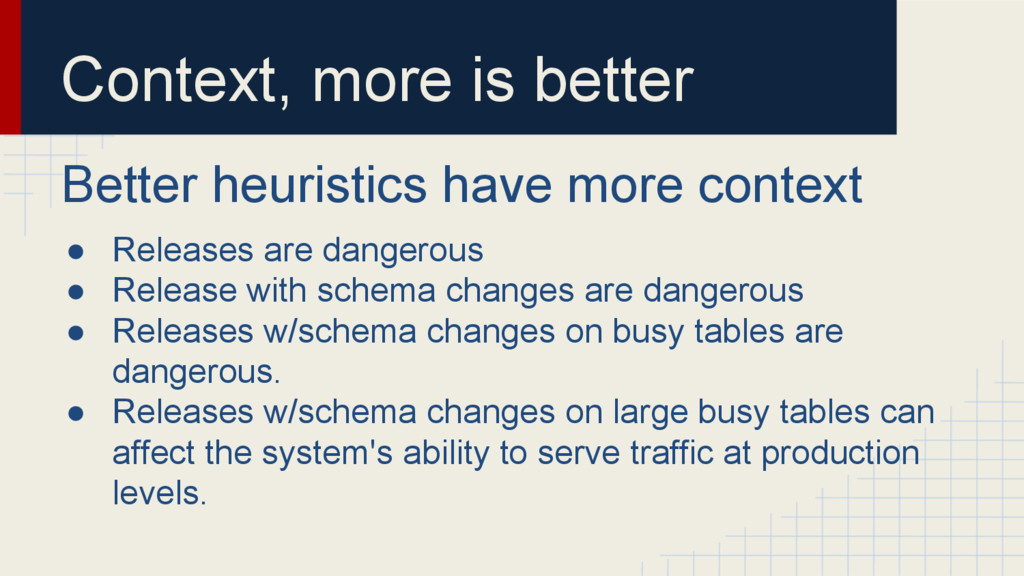 Context, more is better

Better heuristics have more context

● Releases are dangerous
● Release with schema changes are dangerous
● Releases w/schema changes on busy tables are dangerous.
● Releases w/schema changes on large busy tables can affect the system's ability to serve traffic at production levels.